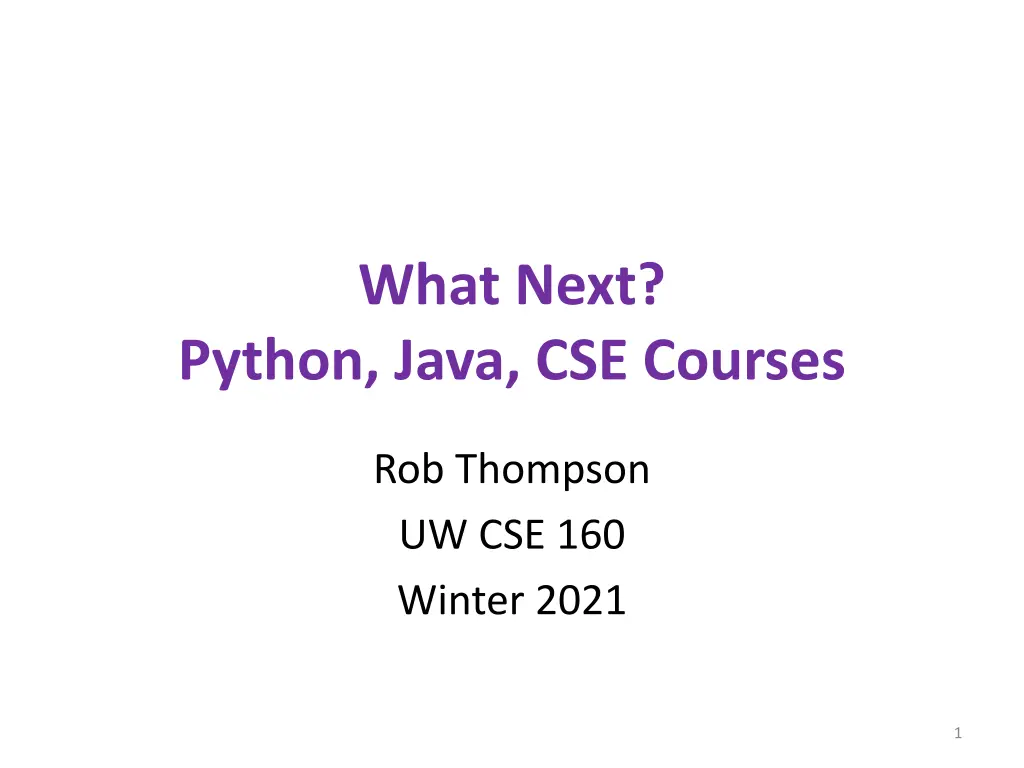 What Next?
Python, Java, CSE Courses

Rob Thompson
UW CSE 160
Winter 2021

1